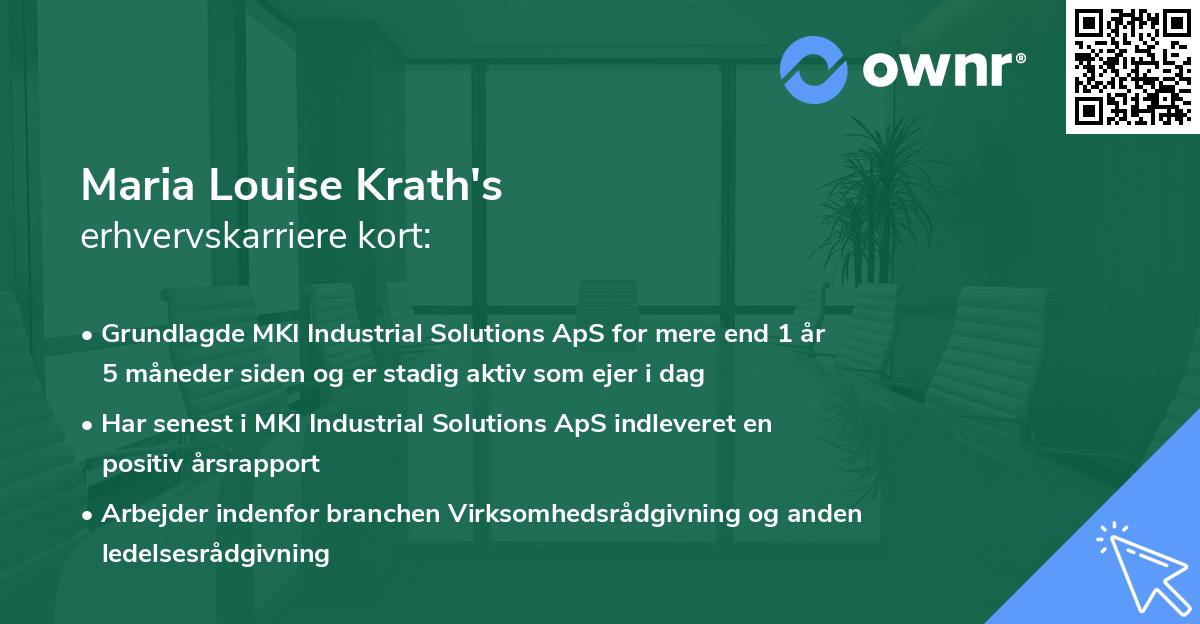 ownr®

Maria Louise Krath's
erhvervskarriere kort:

• Grundlagde MKI Industrial Solutions ApS for mere end 1 år 5 måneder siden og er stadig aktiv som ejer i dag

• Har senest i MKI Industrial Solutions ApS indleveret en positiv årsrapport

• Arbejder indenfor branchen Virksomhedsrådgivning og anden ledelsesrådgivning